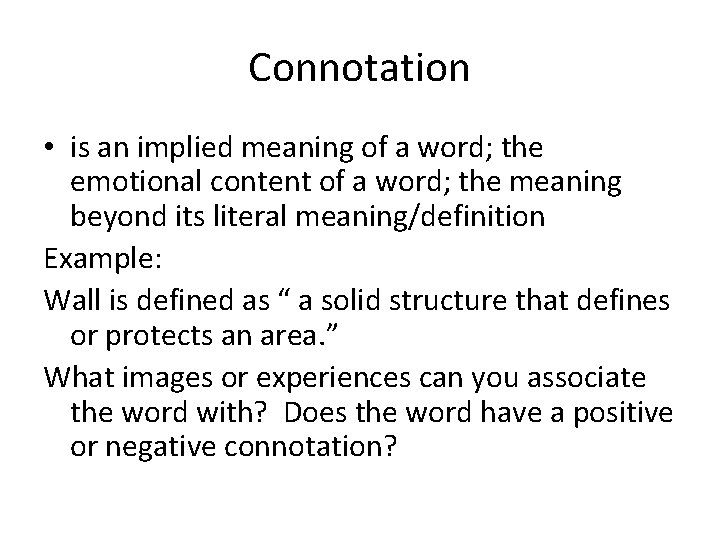 Connotation

• is an implied meaning of a word; the emotional content of a word; the meaning beyond its literal meaning/definition

Example:

Wall is defined as “ a solid structure that defines or protects an area.”

What images or experiences can you associate the word with? Does the word have a positive or negative connotation?